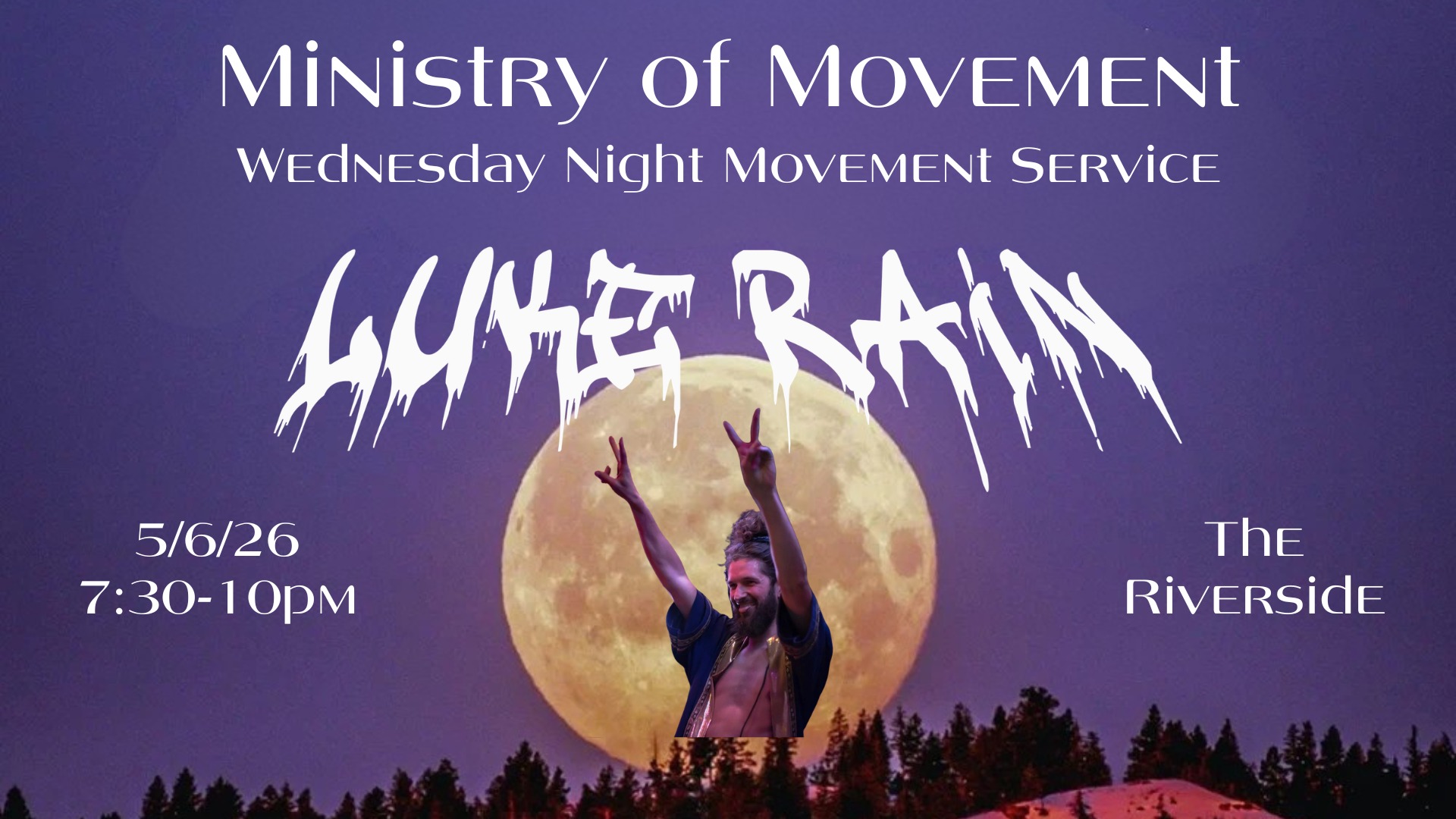 Ministry of Movement
Wednesday Night Movement Service

LUKE RAIN

5/6/26
7:30-10pm

The Riverside